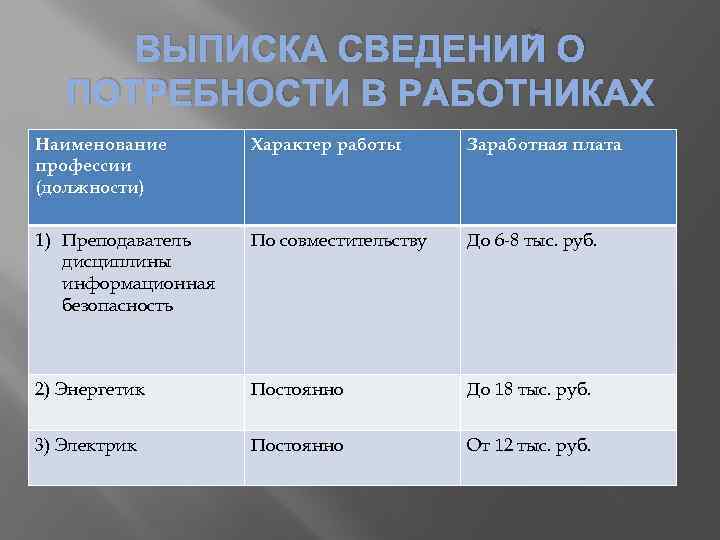 ВЫПИСКА СВЕДЕНИЙ О ПОТРЕБНОСТИ В РАБОТНИКАХ

| Наименование профессии (должности) | Характер работы | Заработная плата |
|---|---|---|
| 1) Преподаватель дисциплины информационная безопасность | По совместительству | До 6-8 тыс. руб. |
| 2) Энергетик | Постоянно | До 18 тыс. руб. |
| 3) Электрик | Постоянно | От 12 тыс. руб. |